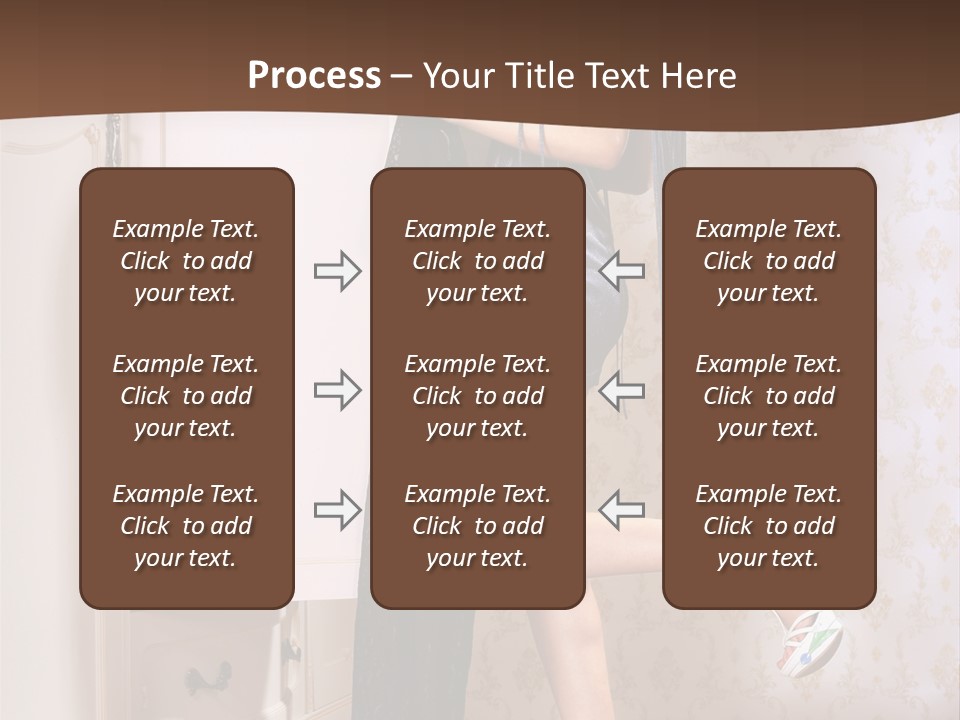 Process – Your Title Text Here

Example Text. Click to add your text.

Example Text. Click to add your text.

Example Text. Click to add your text.

Example Text. Click to add your text.

Example Text. Click to add your text.

Example Text. Click to add your text.

Example Text. Click to add your text.

Example Text. Click to add your text.

Example Text. Click to add your text.